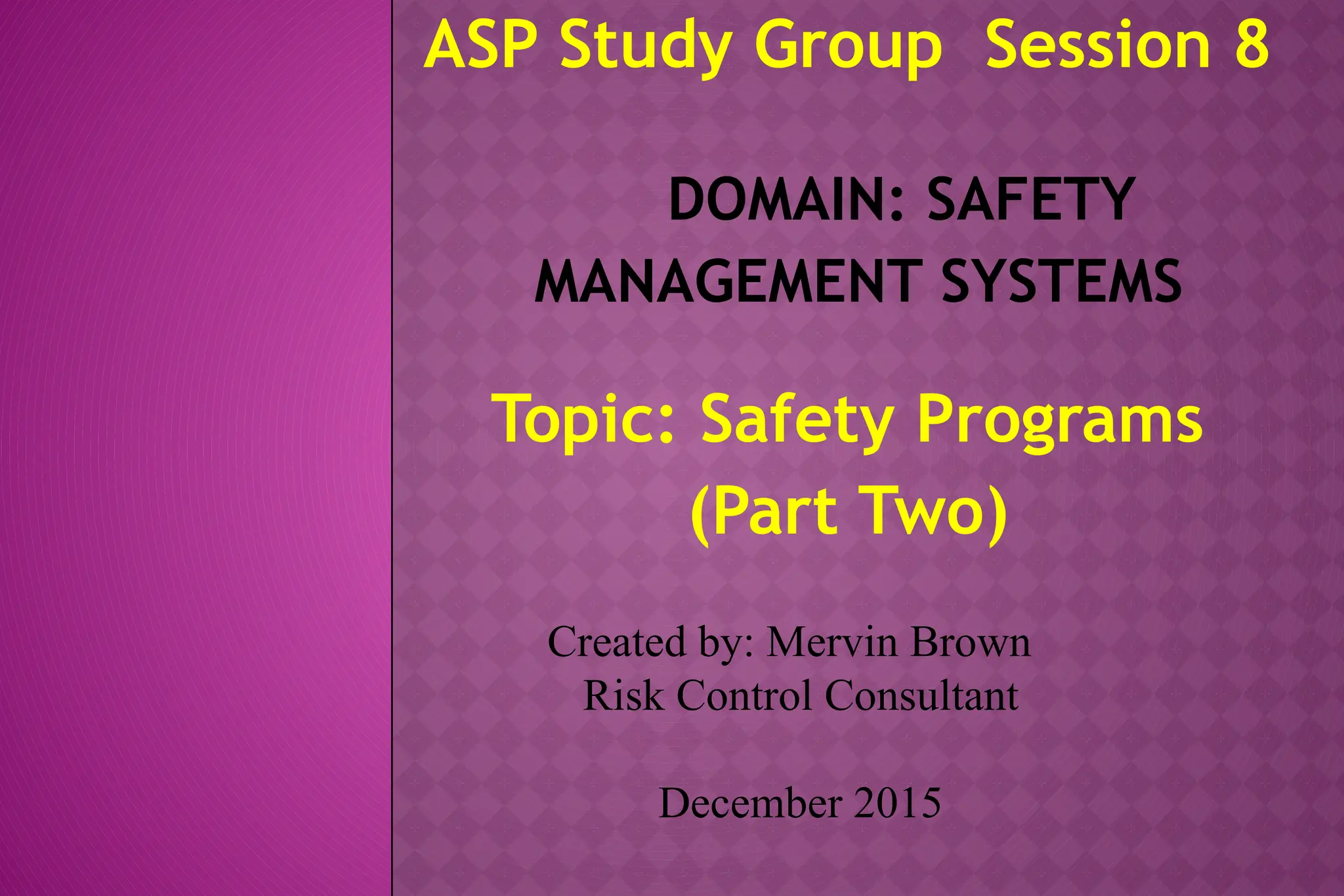 ASP Study Group Session 8

DOMAIN: SAFETY MANAGEMENT SYSTEMS

Topic: Safety Programs (Part Two)

Created by: Mervin Brown
Risk Control Consultant

December 2015